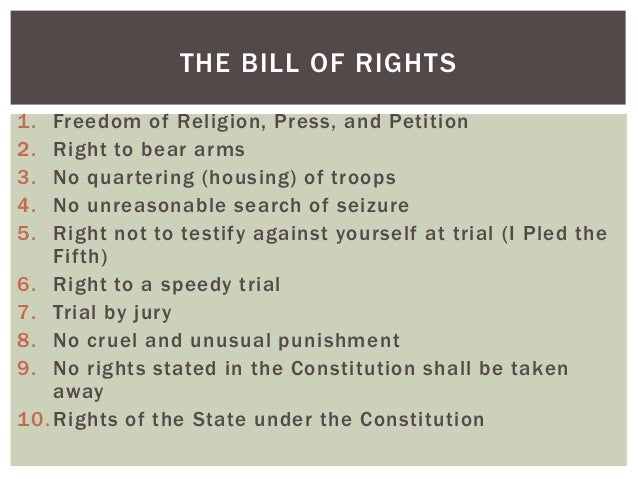 THE BILL OF RIGHTS

1. Freedom of Religion, Press, and Petition
2. Right to bear arms
3. No quartering (housing) of troops
4. No unreasonable search of seizure
5. Right not to testify against yourself at trial (I Pled the Fifth)
6. Right to a speedy trial
7. Trial by jury
8. No cruel and unusual punishment
9. No rights stated in the Constitution shall be taken away
10. Rights of the State under the Constitution